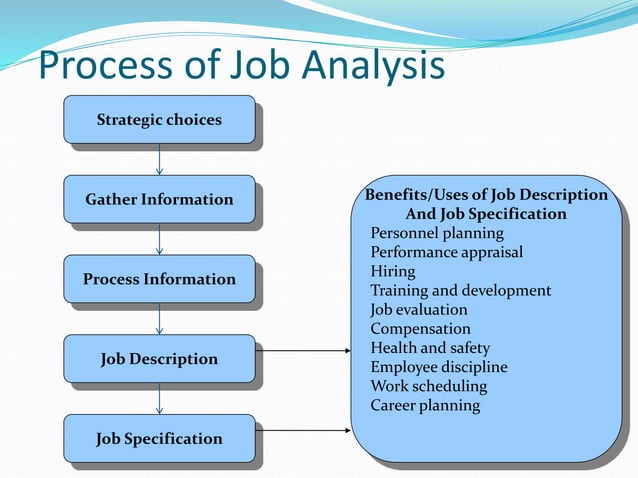 Process of Job Analysis

Strategic choices

Gather Information

Process Information

Job Description

Job Specification

Benefits/Uses of Job Description And Job Specification
Personnel planning
Performance appraisal
Hiring
Training and development
Job evaluation
Compensation
Health and safety
Employee discipline
Work scheduling
Career planning